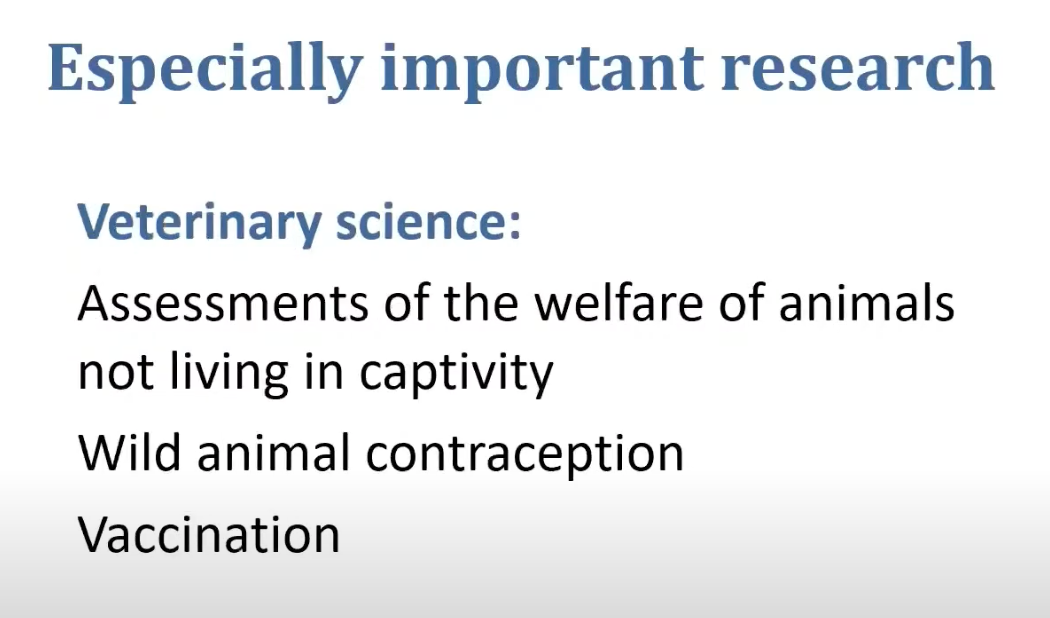 Especially important research

Veterinary science:

Assessments of the welfare of animals not living in captivity

Wild animal contraception

Vaccination